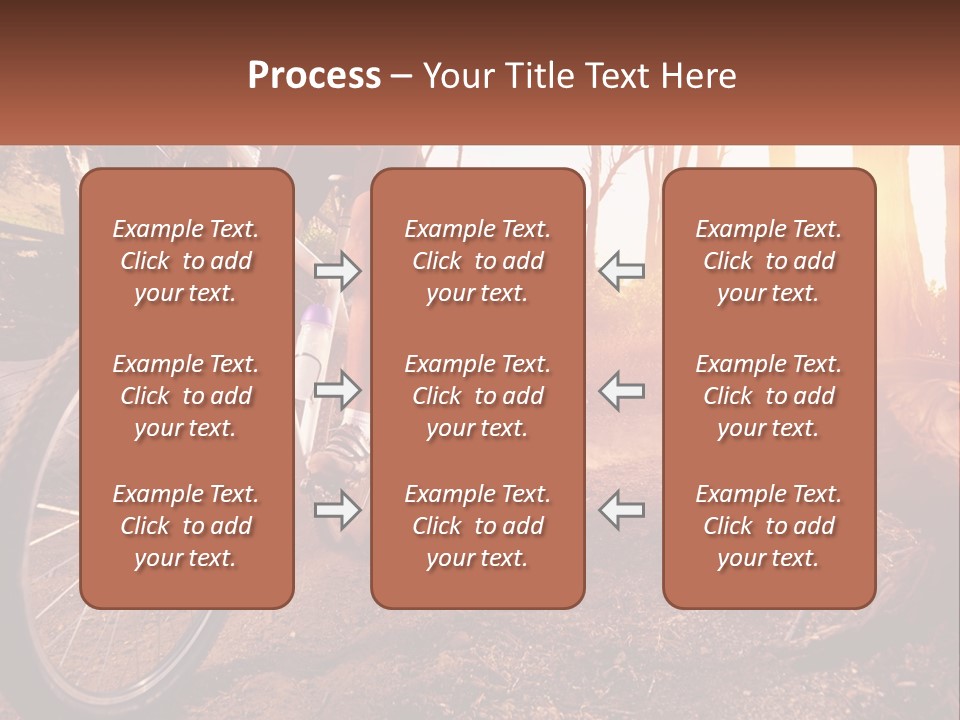 Process – Your Title Text Here

Example Text. Click to add your text.

Example Text. Click to add your text.

Example Text. Click to add your text.

Example Text. Click to add your text.

Example Text. Click to add your text.

Example Text. Click to add your text.

Example Text. Click to add your text.

Example Text. Click to add your text.

Example Text. Click to add your text.